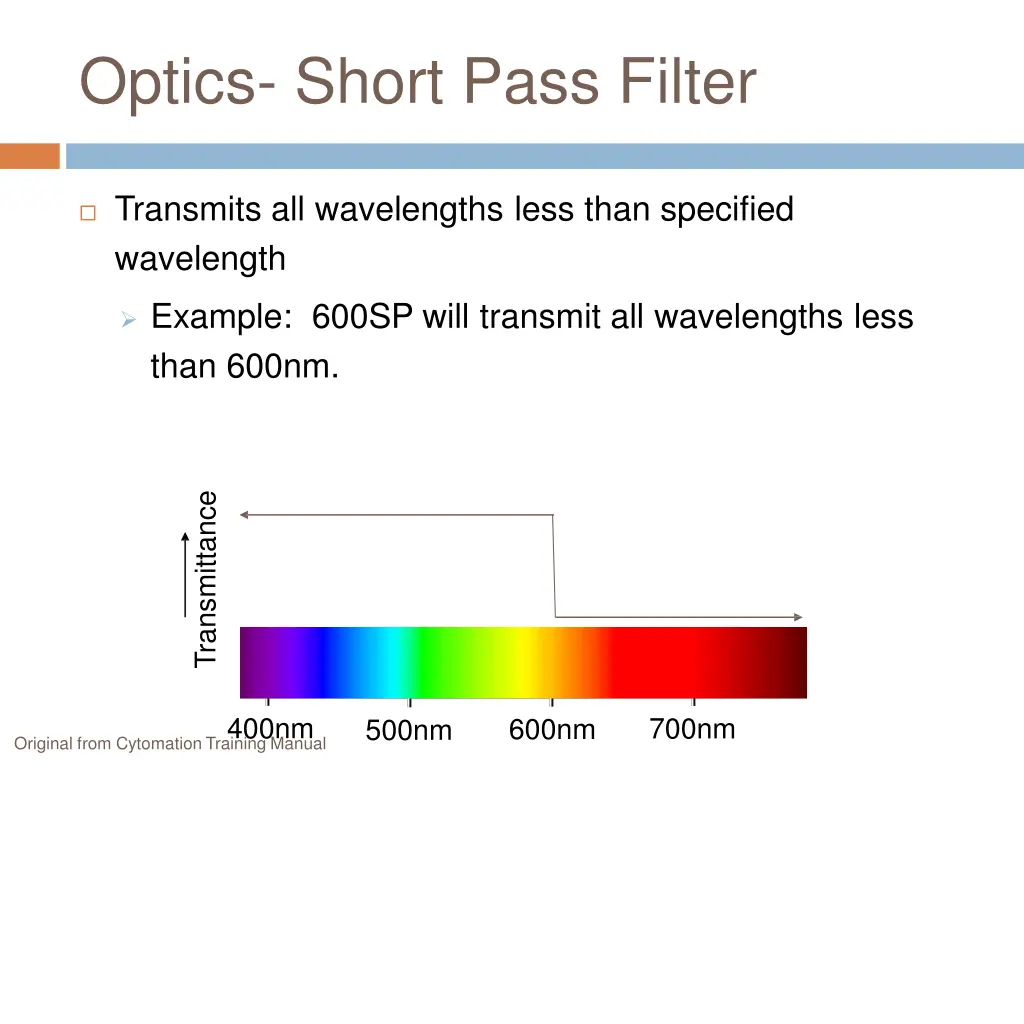 Optics- Short Pass Filter

Transmits all wavelengths less than specified wavelength

Example: 600SP will transmit all wavelengths less than 600nm.

Transmittance

400nm 500nm 600nm 700nm

Original from Cytomation Training Manual